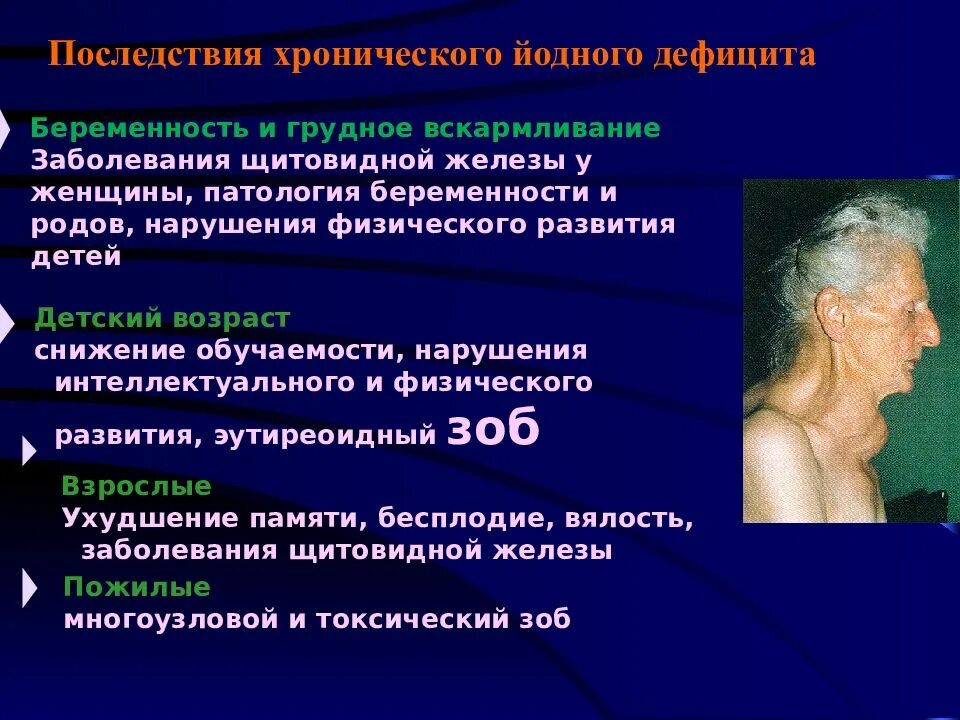 Последствия хронического йодного дефицита

Беременность и грудное вскармливание
Заболевания щитовидной железы у женщины, патология беременности и родов, нарушения физического развития детей

Детский возраст
снижение обучаемости, нарушения интеллектуального и физического развития, эутиреоидный зоб

Взрослые
Ухудшение памяти, бесплодие, вялость, заболевания щитовидной железы

Пожилые
многоузловой и токсический зоб